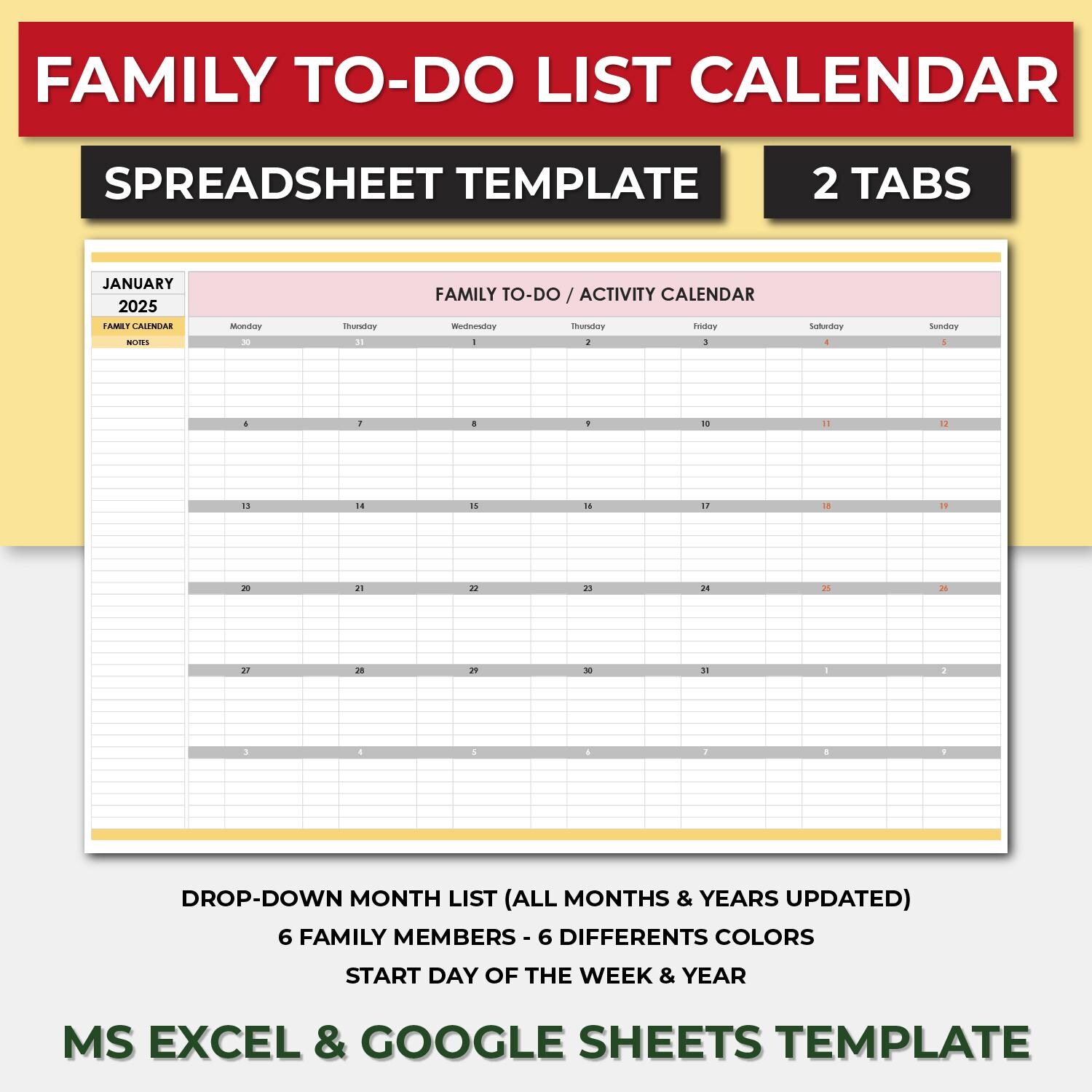 FAMILY TO-DO LIST CALENDAR

SPREADSHEET TEMPLATE

2 TABS

JANUARY
2025
FAMILY CALENDAR
NOTES

FAMILY TO-DO / ACTIVITY CALENDAR

| Monday | Thursday | Wednesday | Thursday | Friday | Saturday | Sunday |
|---|---|---|---|---|---|---|
| 30 | 31 | 1 | 2 | 3 | 4 | 5 |
| 6 | 7 | 8 | 9 | 10 | 11 | 12 |
| 13 | 14 | 15 | 16 | 17 | 18 | 19 |
| 20 | 21 | 22 | 23 | 24 | 25 | 26 |
| 27 | 28 | 29 | 30 | 31 | 1 | 2 |
| 3 | 4 | 5 | 6 | 7 | 8 | 9 |

DROP-DOWN MONTH LIST (ALL MONTHS & YEARS UPDATED)
6 FAMILY MEMBERS - 6 DIFFERENTS COLORS
START DAY OF THE WEEK & YEAR

MS EXCEL & GOOGLE SHEETS TEMPLATE